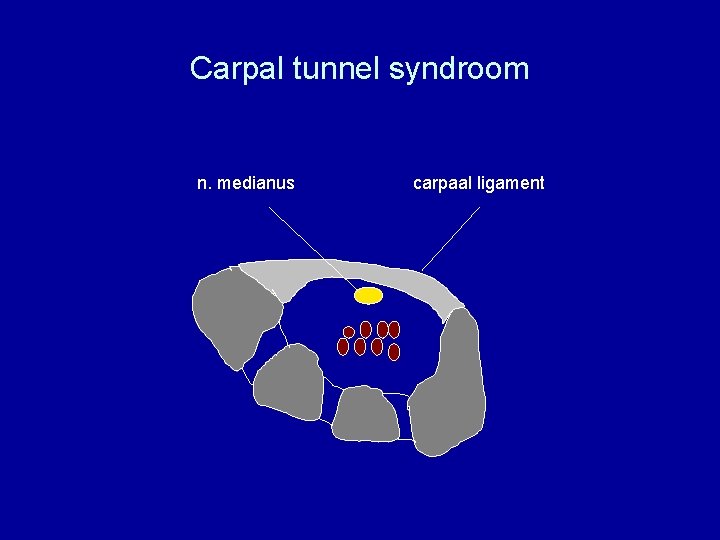 Carpal tunnel syndroom

n. medianus

carpaal ligament